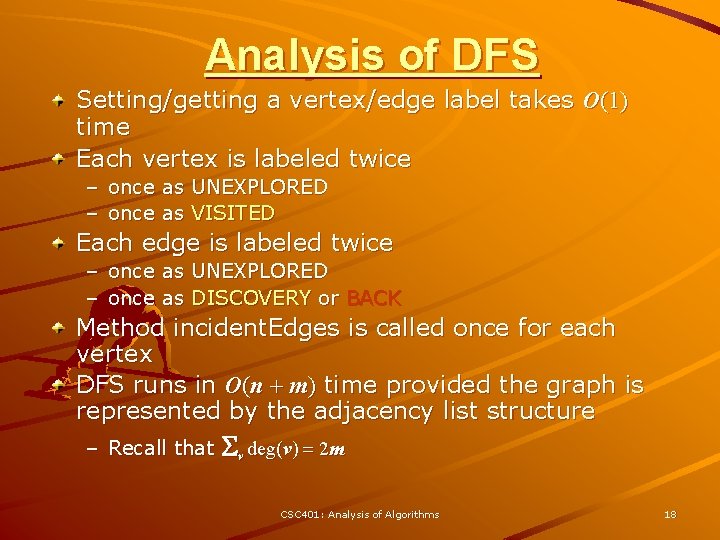 Analysis of DFS

Setting/getting a vertex/edge label takes $O(1)$ time

Each vertex is labeled twice
– once as UNEXPLORED
– once as VISITED

Each edge is labeled twice
– once as UNEXPLORED
– once as DISCOVERY or BACK

Method incidentEdges is called once for each vertex

DFS runs in $O(n + m)$ time provided the graph is represented by the adjacency list structure
– Recall that $\sum_v \deg(v) = 2m$

CSC401: Analysis of Algorithms

18